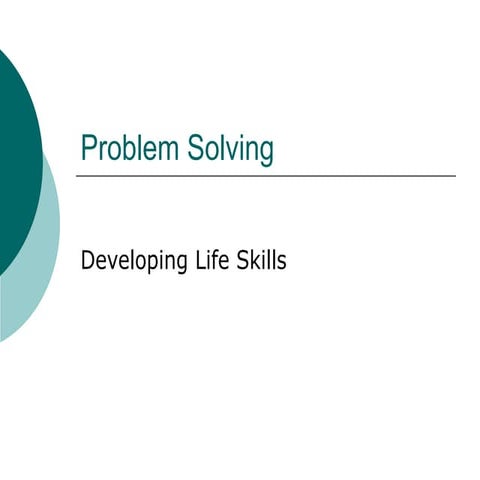 Problem Solving

Developing Life Skills